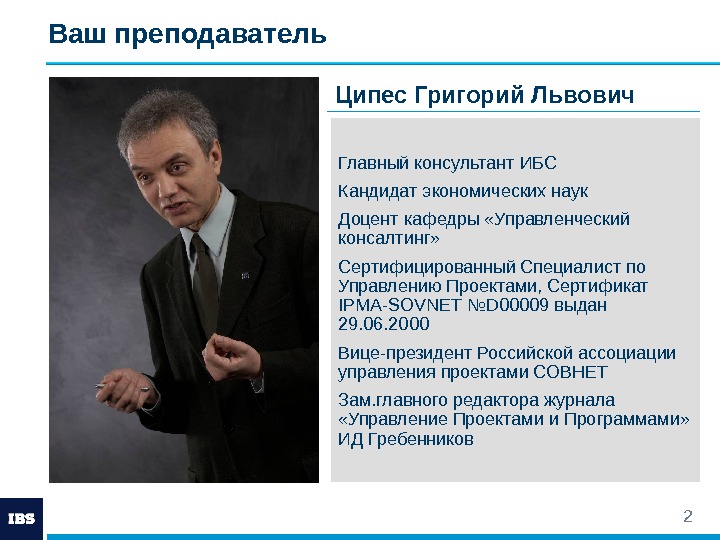 Ваш преподаватель

Ципес Григорий Львович

Главный консультант ИБС

Кандидат экономических наук

Доцент кафедры «Управленческий консалтинг»

Сертифицированный Специалист по Управлению Проектами, Сертификат IPMA-SOVNET №D00009 выдан 29.06.2000

Вице-президент Российской ассоциации управления проектами СОВНЕТ

Зам.главного редактора журнала «Управление Проектами и Программами» ИД Гребенников

IBS

2